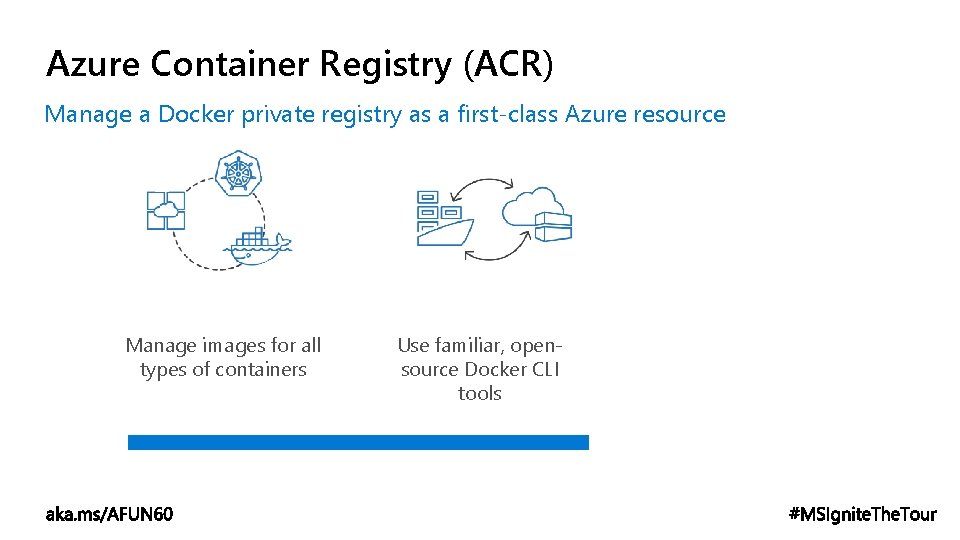 Azure Container Registry (ACR)

Manage a Docker private registry as a first-class Azure resource

Manage images for all types of containers

Use familiar, open-source Docker CLI tools

aka.ms/AFUN60

#MSIgniteTheTour